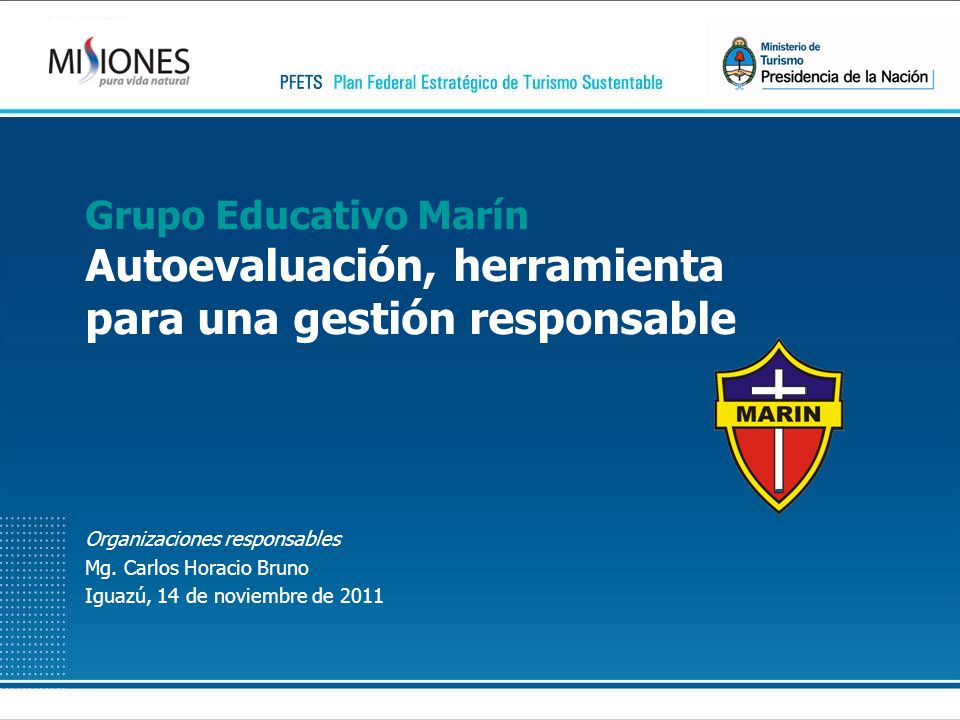 MISIONES
pura vida natural

PFETS Plan Federal Estratégico de Turismo Sustentable

Ministerio de Turismo
Presidencia de la Nación

Grupo Educativo Marín
Autoevaluación, herramienta para una gestión responsable

MARIN

Organizaciones responsables
Mg. Carlos Horacio Bruno
Iguazú, 14 de noviembre de 2011